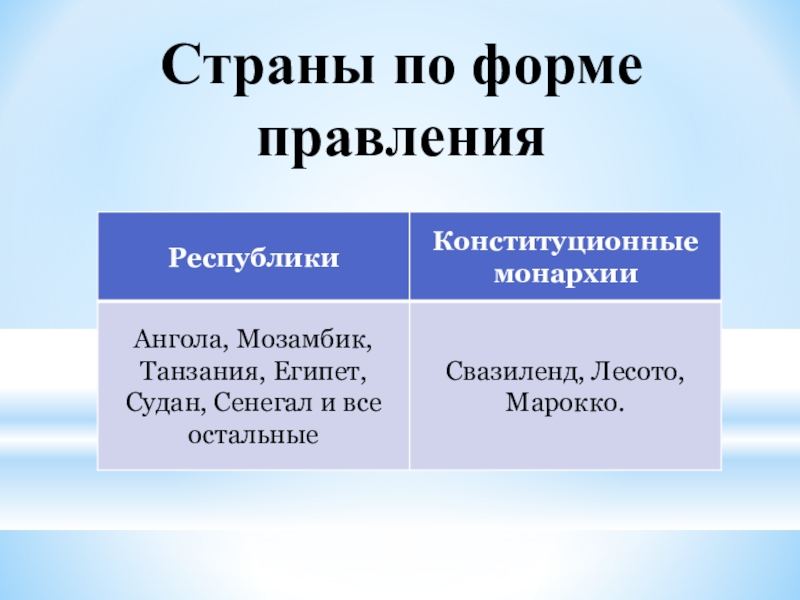 Страны по форме правления

| Республики | Конституционные монархии |
|---|---|
| Ангола, Мозамбик, Танзания, Египет, Судан, Сенегал и все остальные | Свазиленд, Лесото, Марокко. |